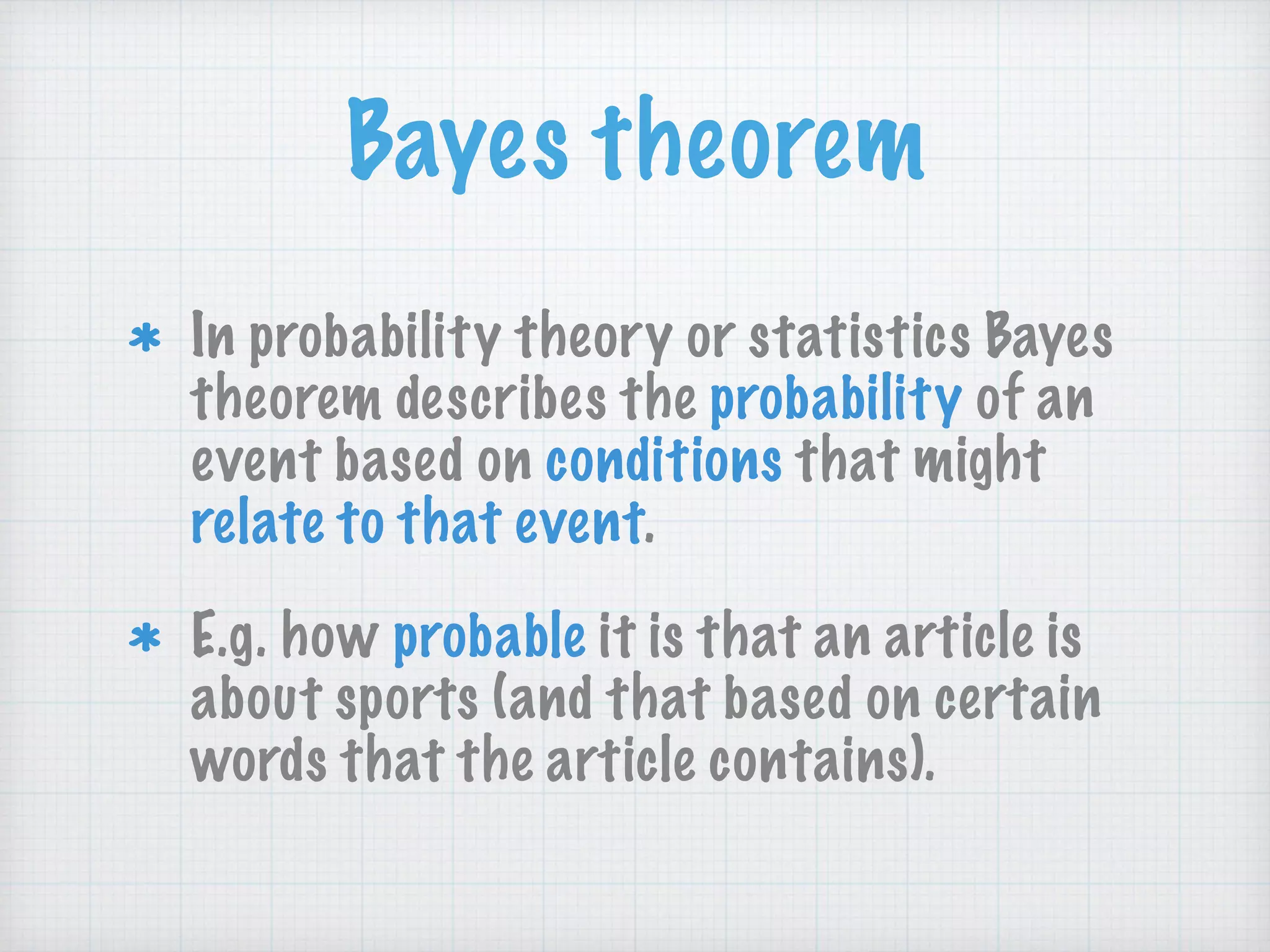 Bayes theorem

* In probability theory or statistics Bayes theorem describes the probability of an event based on conditions that might relate to that event.

* E.g. how probable it is that an article is about sports (and that based on certain words that the article contains).